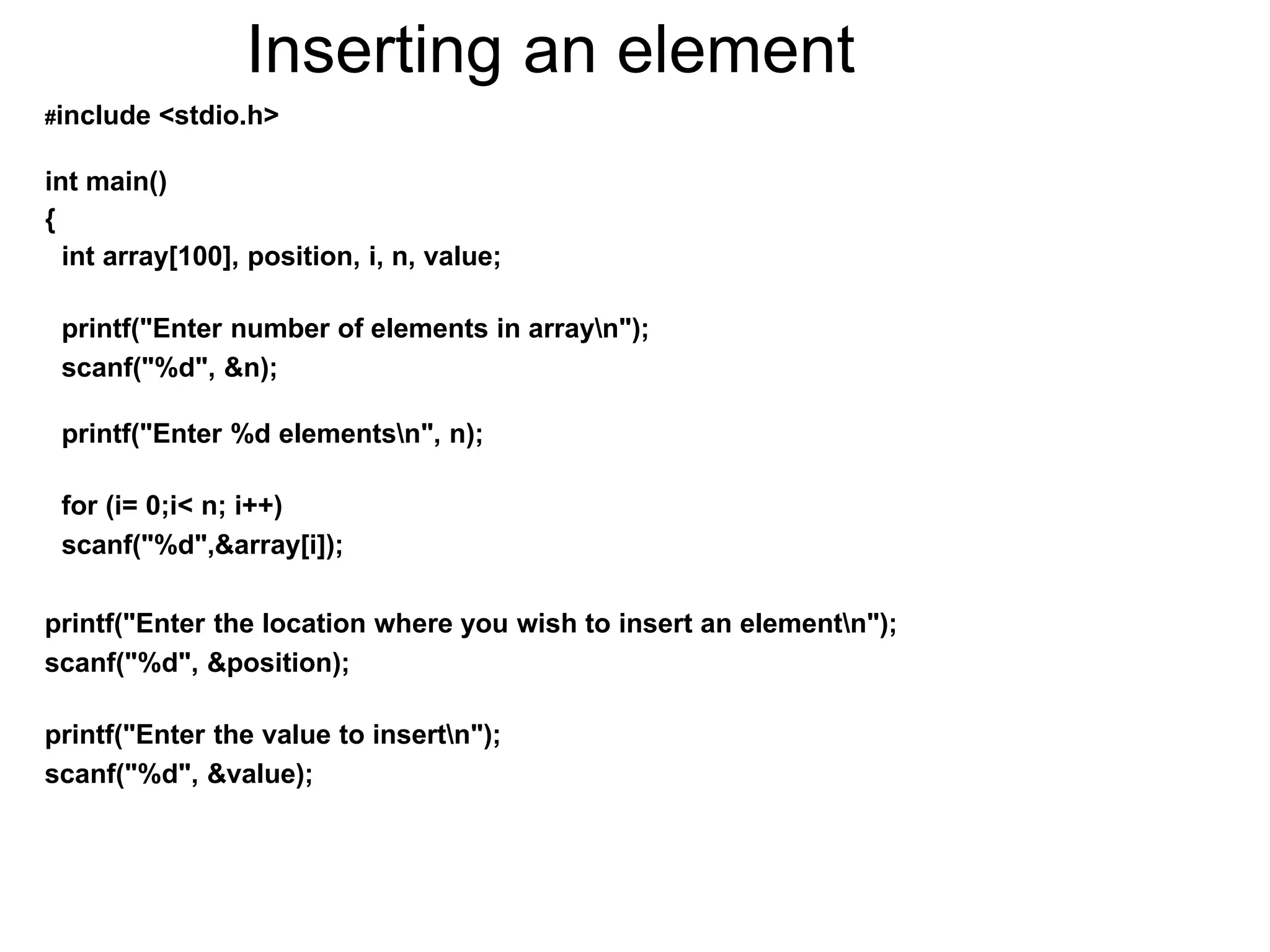 Inserting an element

#include <stdio.h>

int main()
{
  int array[100], position, i, n, value;

  printf("Enter number of elements in array\n");
  scanf("%d", &n);

  printf("Enter %d elements\n", n);

  for (i= 0;i< n; i++)
  scanf("%d",&array[i]);

printf("Enter the location where you wish to insert an element\n");
scanf("%d", &position);

printf("Enter the value to insert\n");
scanf("%d", &value);